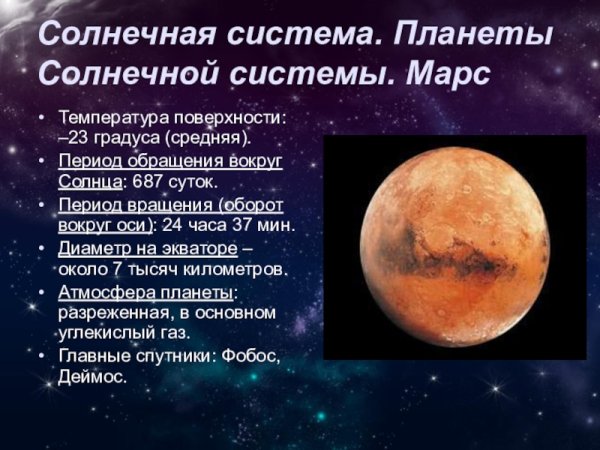 Солнечная система. Планеты Солнечной системы. Марс

• Температура поверхности: –23 градуса (средняя).
• Период обращения вокруг Солнца: 687 суток.
• Период вращения (оборот вокруг оси): 24 часа 37 мин.
• Диаметр на экваторе – около 7 тысяч километров.
• Атмосфера планеты: разреженная, в основном углекислый газ.
• Главные спутники: Фобос, Деймос.